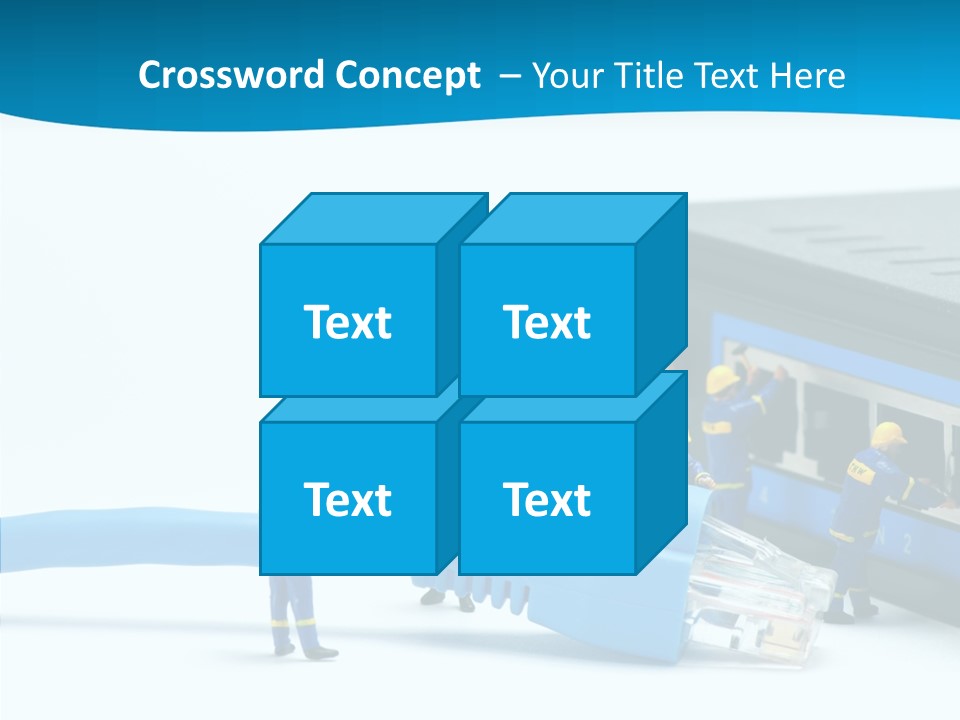 Crossword Concept – Your Title Text Here

Text

Text

Text

Text